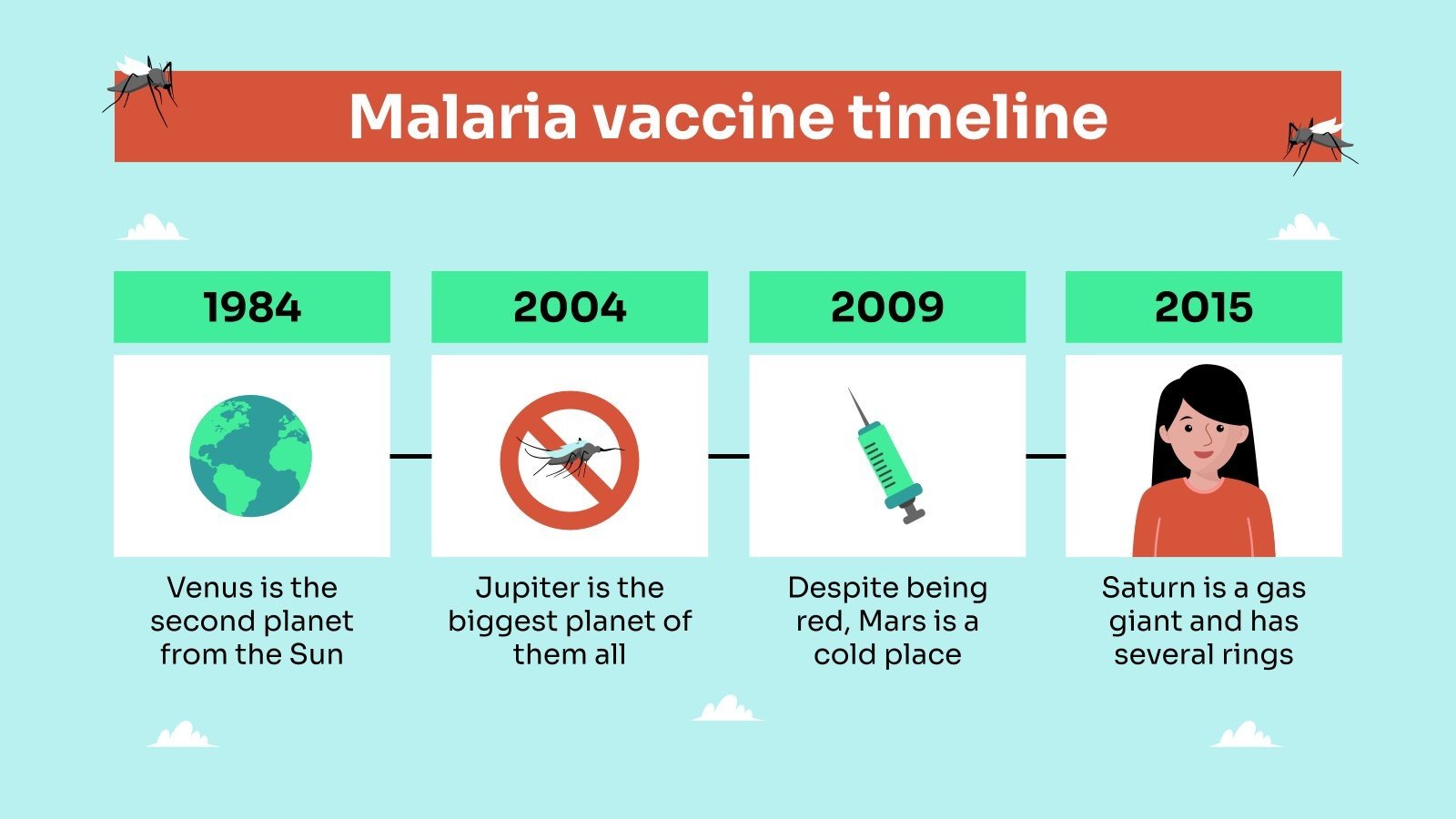 Malaria vaccine timeline

1984

Venus is the second planet from the Sun

2004

Jupiter is the biggest planet of them all

2009

Despite being red, Mars is a cold place

2015

Saturn is a gas giant and has several rings